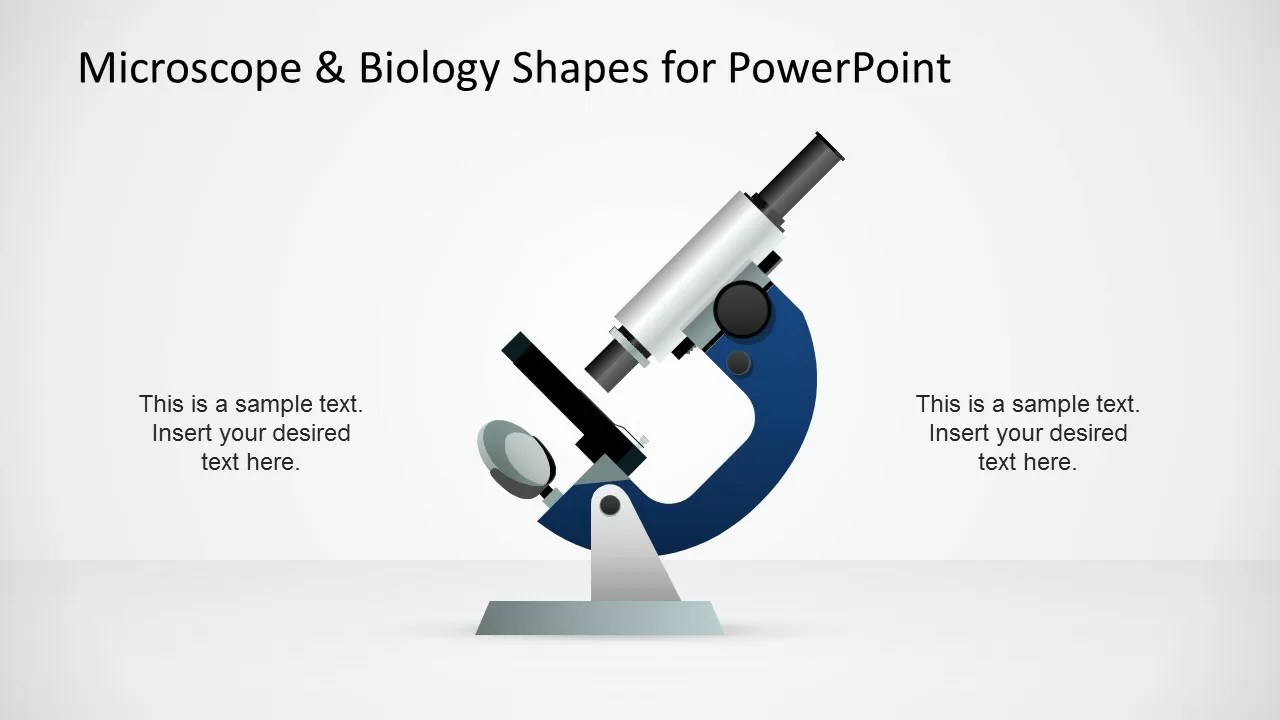 Microscope & Biology Shapes for PowerPoint

This is a sample text. Insert your desired text here.

This is a sample text. Insert your desired text here.